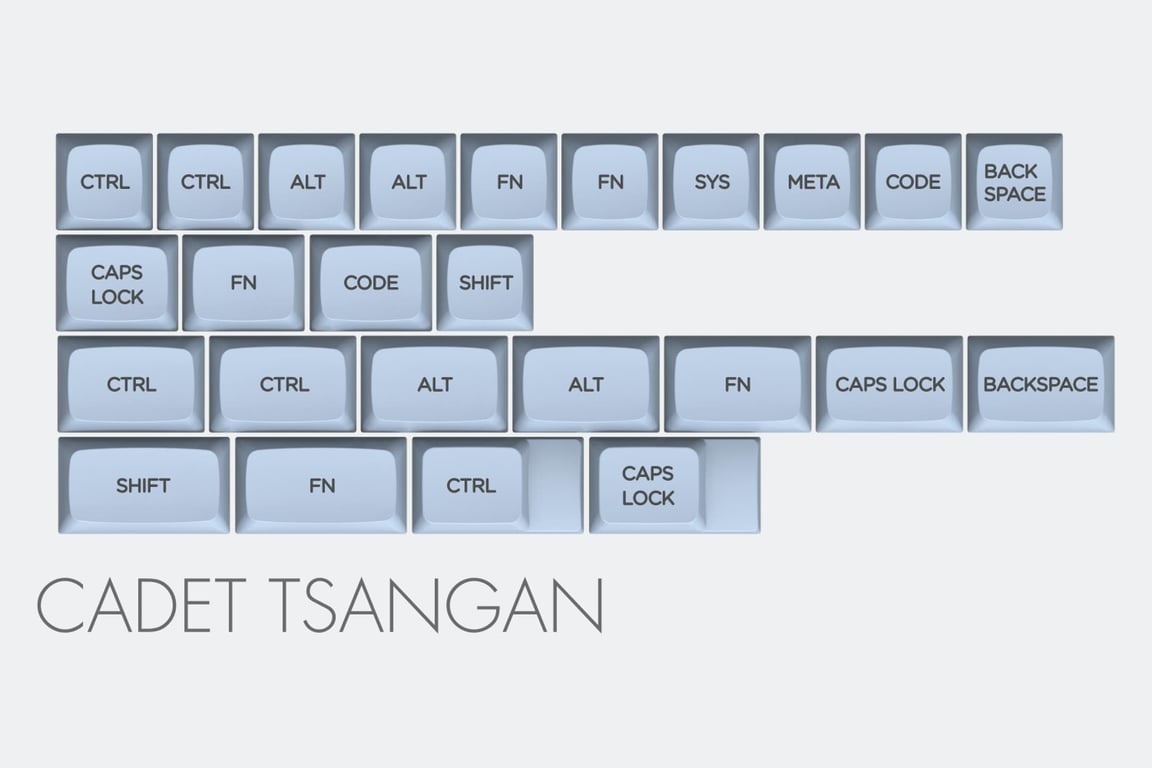 CTRL CTRL ALT ALT FN FN SYS META CODE BACK SPACE

CAPS LOCK FN CODE SHIFT

CTRL CTRL ALT ALT FN CAPS LOCK BACKSPACE

SHIFT FN CTRL CAPS LOCK

CADET TSANGAN